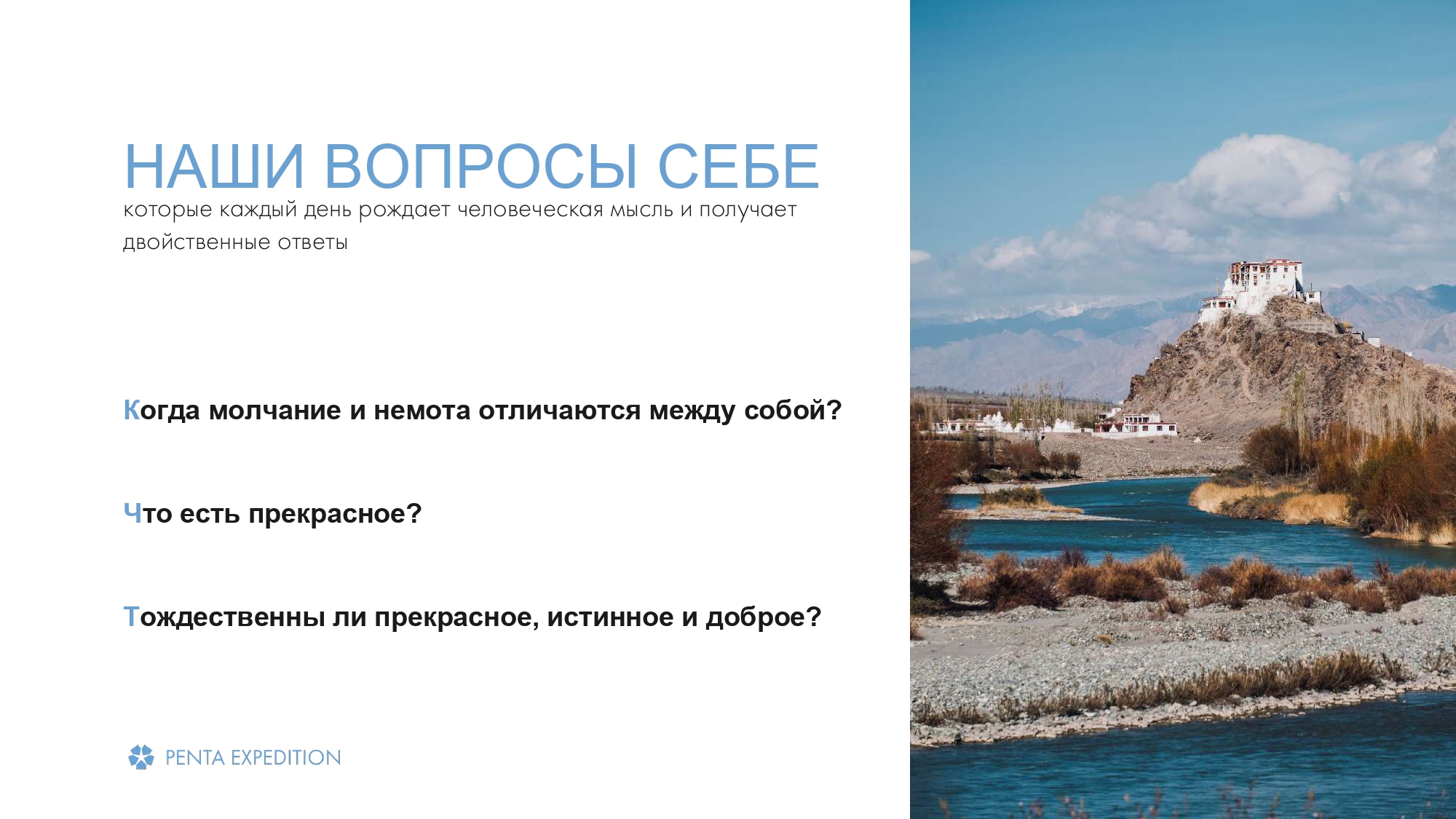 НАШИ ВОПРОСЫ СЕБЕ
которые каждый день рождает человеческая мысль и получает двойственные ответы

Когда молчание и немота отличаются между собой?

Что есть прекрасное?

Тождественны ли прекрасное, истинное и доброе?

PENTA EXPEDITION